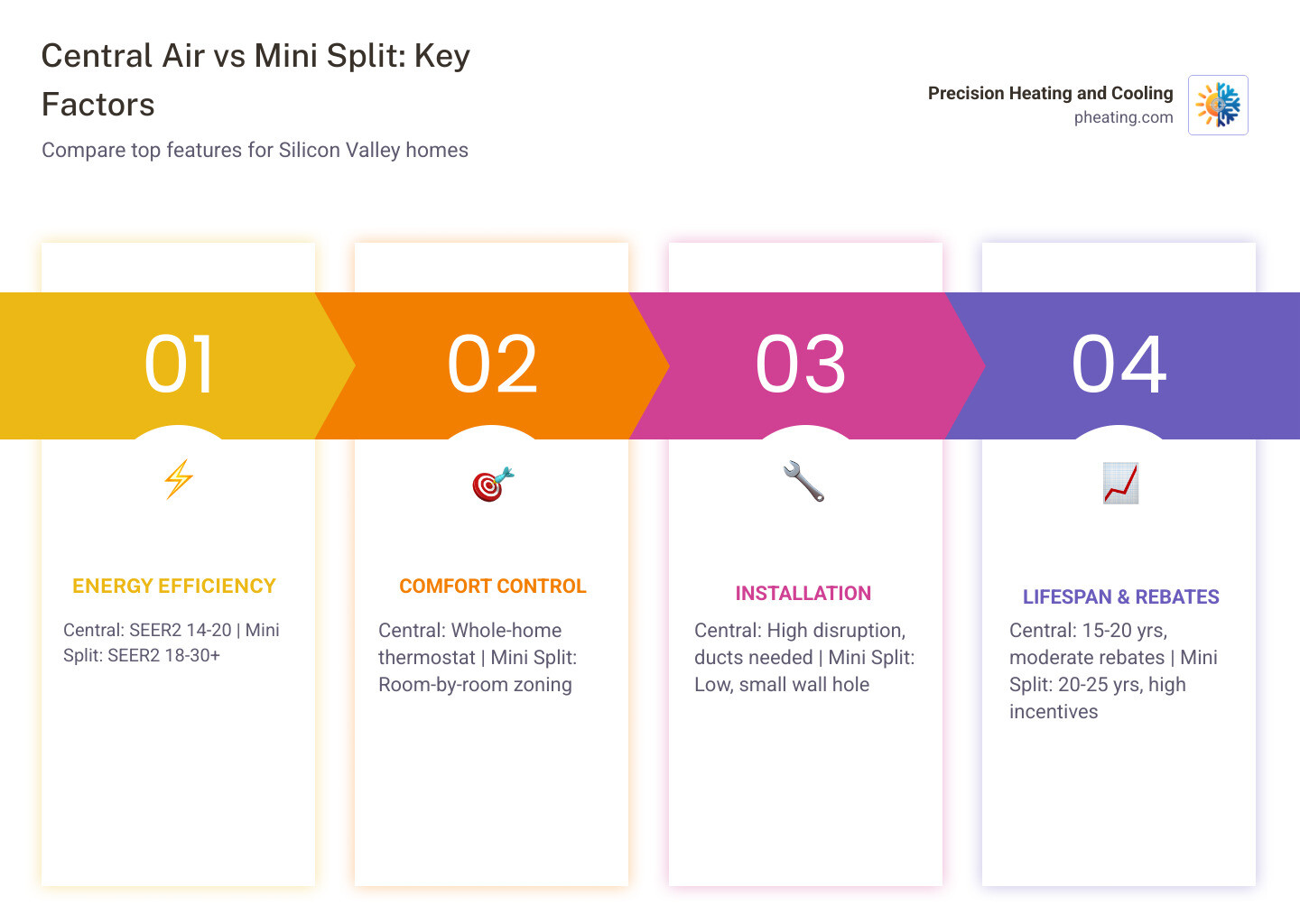 Central Air vs Mini Split: Key Factors

Compare top features for Silicon Valley homes

Precision Heating and Cooling
pheating.com

01

ENERGY EFFICIENCY

Central: SEER2 14-20 | Mini Split: SEER2 18-30+

02

COMFORT CONTROL

Central: Whole-home thermostat | Mini Split: Room-by-room zoning

03

INSTALLATION

Central: High disruption, ducts needed | Mini Split: Low, small wall hole

04

LIFESPAN & REBATES

Central: 15-20 yrs, moderate rebates | Mini Split: 20-25 yrs, high incentives